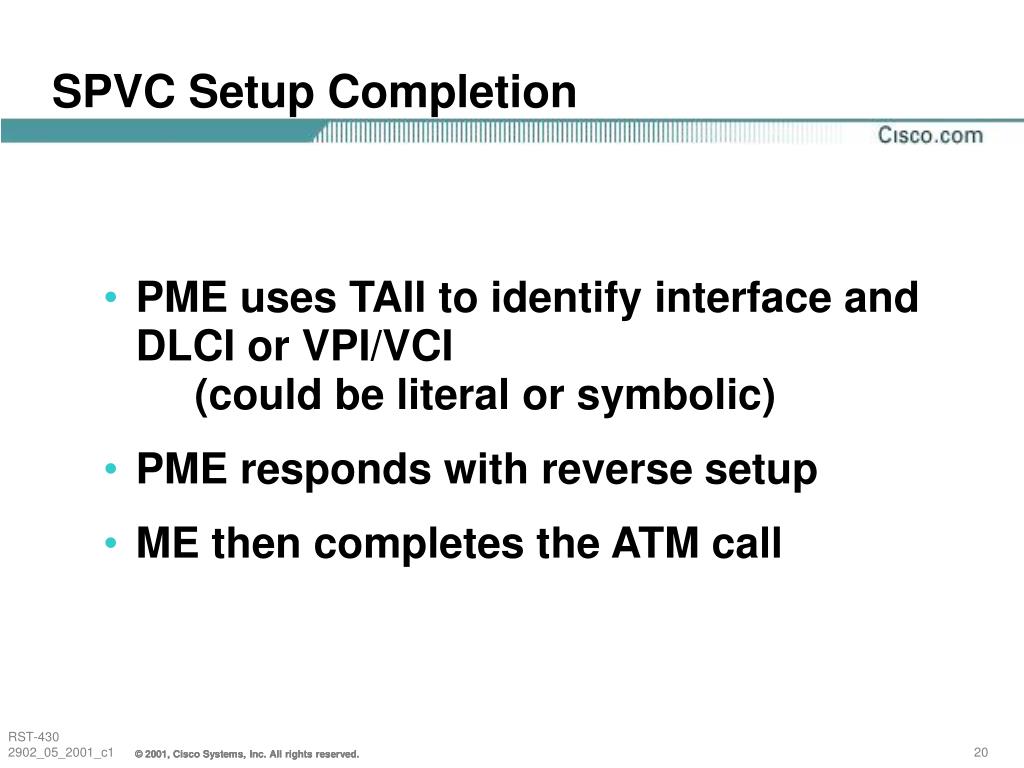 SPVC Setup Completion

Cisco.com

• PME uses TAII to identify interface and DLCI or VPI/VCI
(could be literal or symbolic)

• PME responds with reverse setup

• ME then completes the ATM call

RST-430
2902_05_2001_c1

© 2001, Cisco Systems, Inc. All rights reserved.

20